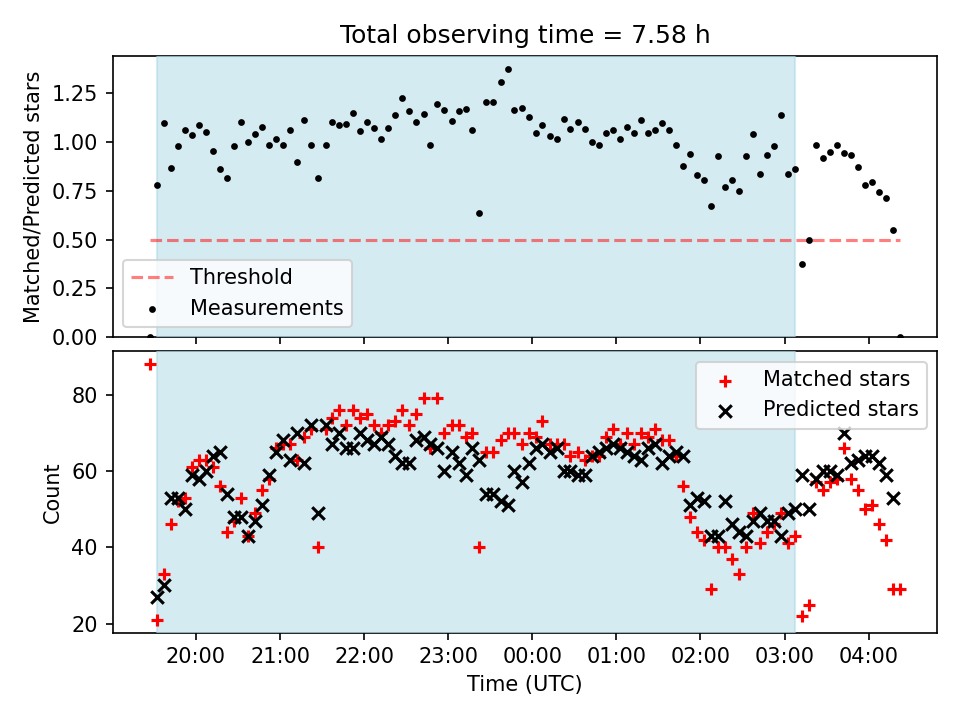 Total observing time = 7.58 h

Matched/Predicted stars

1.25
1.00
0.75
0.50
0.25
0.00

Threshold
Measurements

Count

80
60
40
20

Matched stars
Predicted stars

20:00
21:00
22:00
23:00
00:00
01:00
02:00
03:00
04:00

Time (UTC)